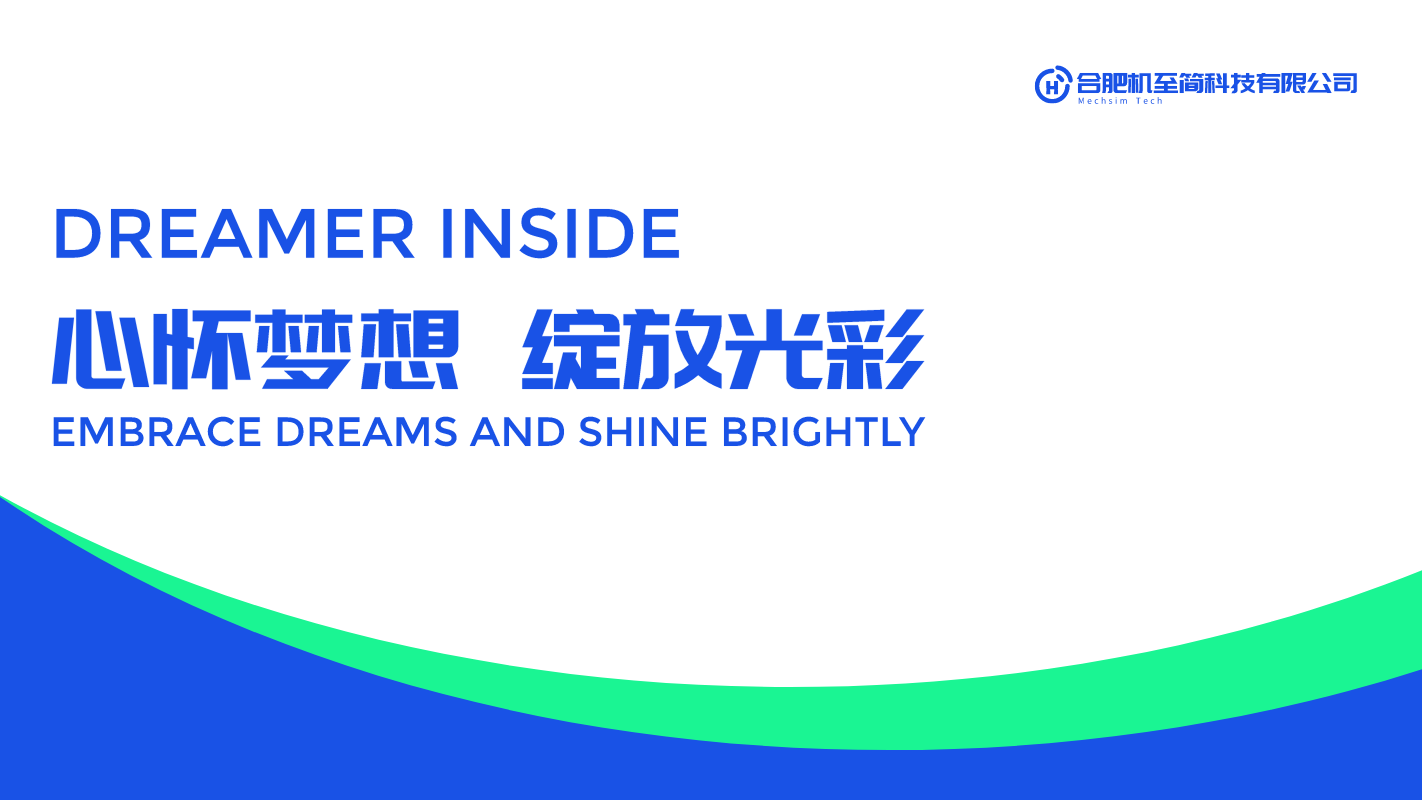 合肥机至简科技有限公司
Mechsim Tech

DREAMER INSIDE

心怀梦想 绽放光彩

EMBRACE DREAMS AND SHINE BRIGHTLY